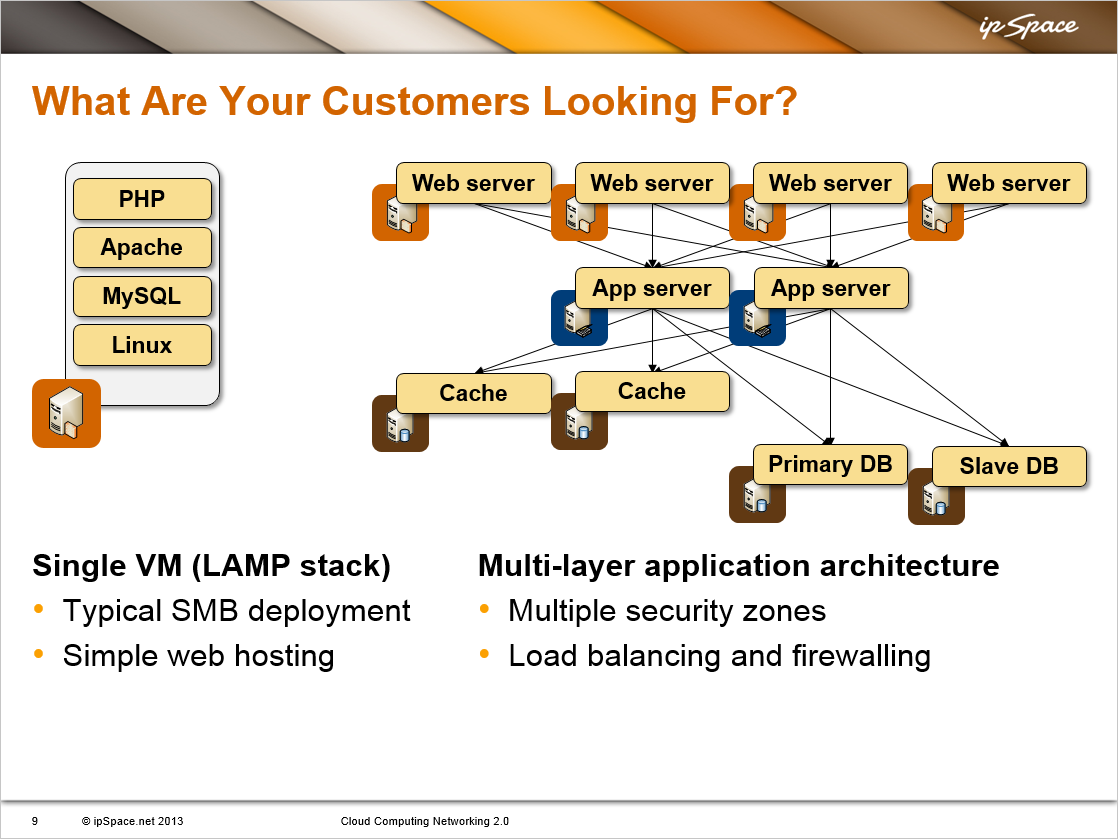 ipSpace

What Are Your Customers Looking For?

PHP
Apache
MySQL
Linux

Web server
Web server
Web server
Web server
App server
App server
Cache
Cache
Primary DB
Slave DB

Single VM (LAMP stack)
• Typical SMB deployment
• Simple web hosting

Multi-layer application architecture
• Multiple security zones
• Load balancing and firewalling

9 © ipSpace.net 2013 Cloud Computing Networking 2.0